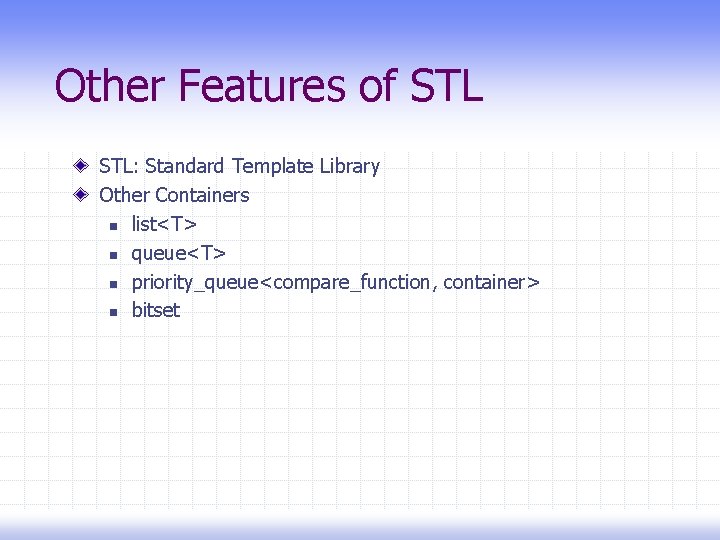 Other Features of STL

STL: Standard Template Library

Other Containers

list<T>

queue<T>

priority_queue<compare_function, container>

bitset